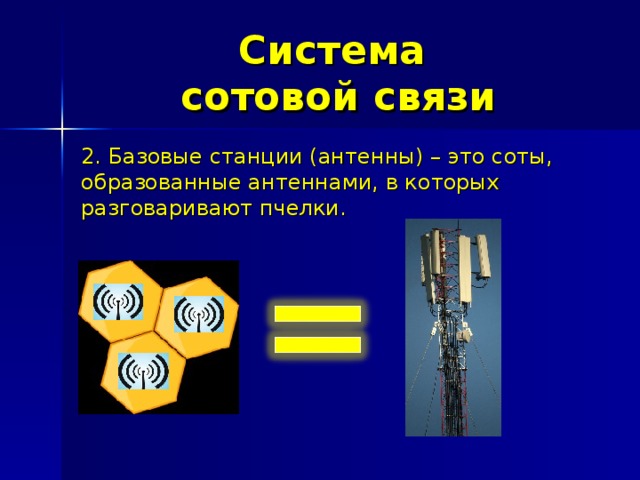 Система сотовой связи

2. Базовые станции (антенны) – это соты, образованные антеннами, в которых разговаривают пчелки.